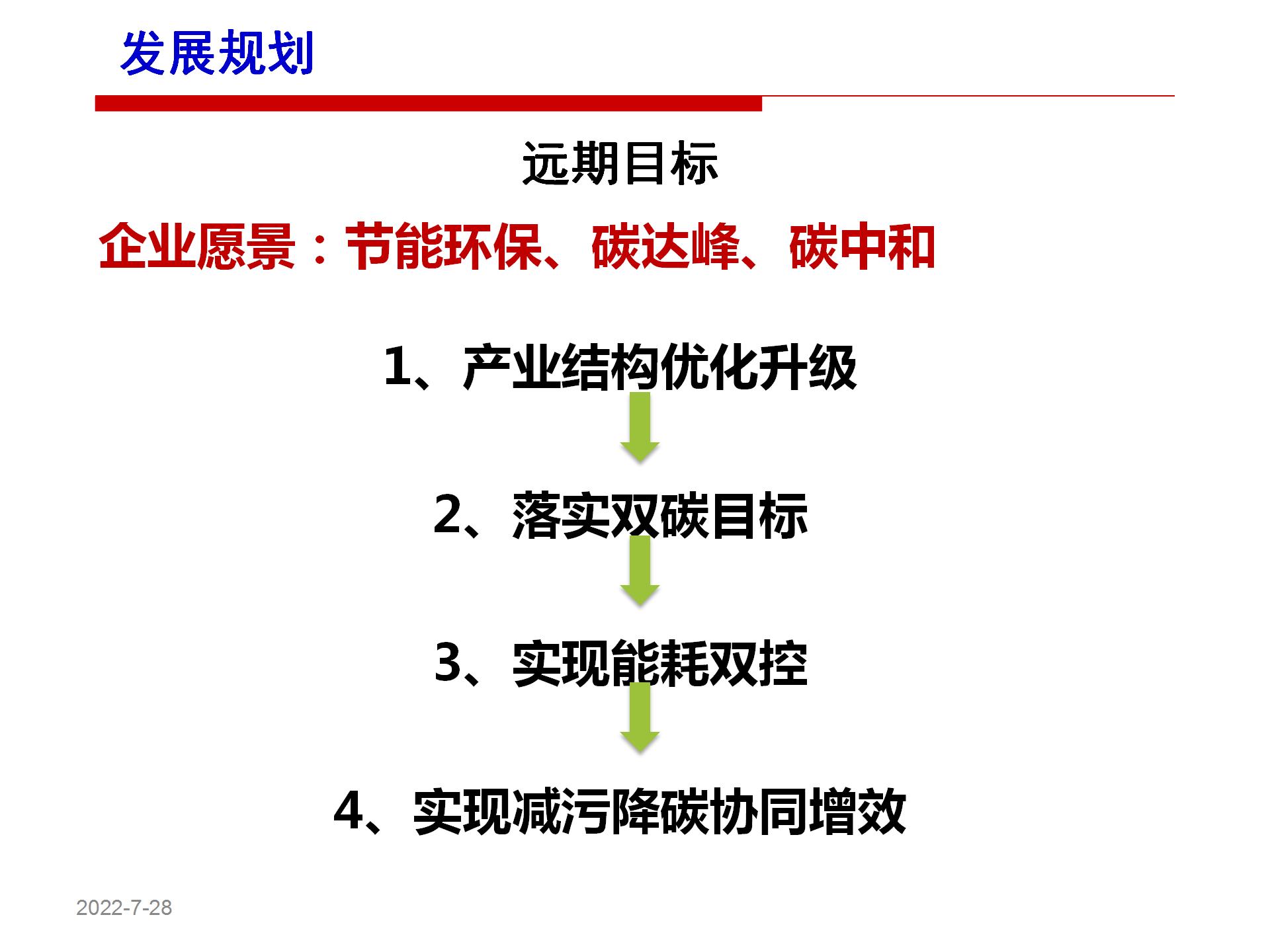 发展规划

远期目标

企业愿景：节能环保、碳达峰、碳中和

1、产业结构优化升级

2、落实双碳目标

3、实现能耗双控

4、实现减污降碳协同增效

2022-7-28